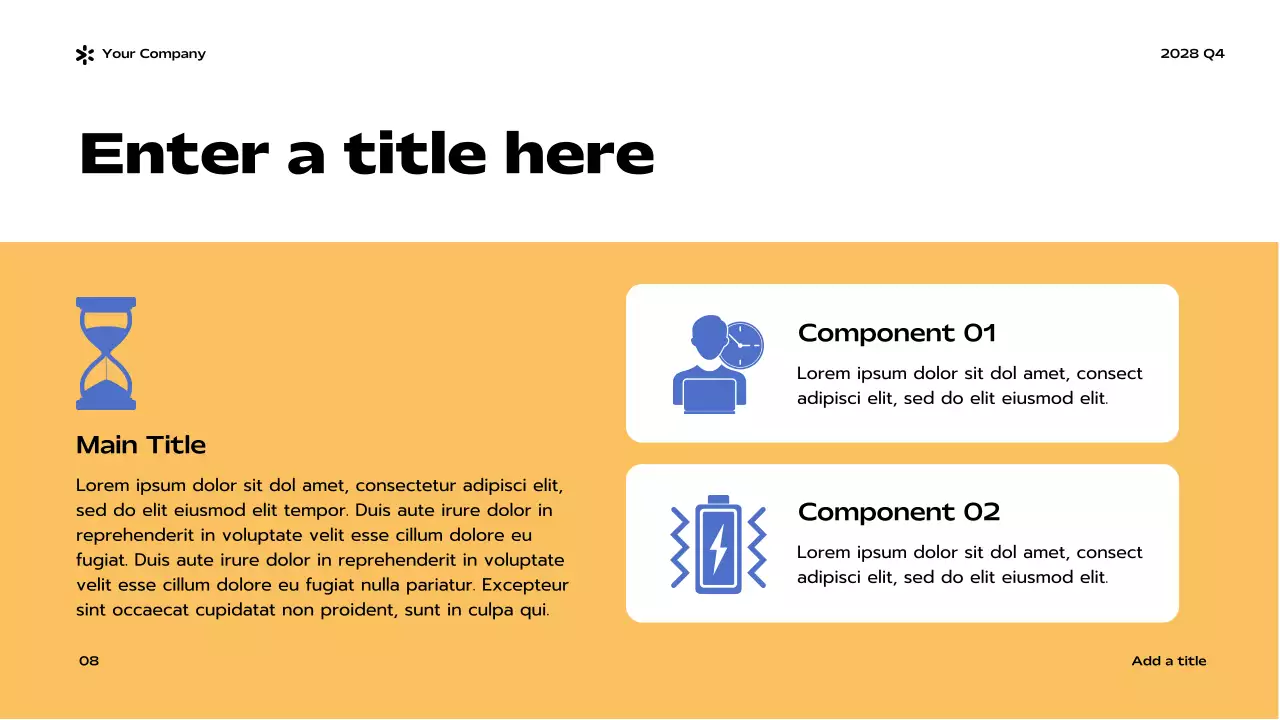 Your Company

2028 Q4

Enter a title here

Main Title

Lorem ipsum dolor sit dol amet, consectetur adipisci elit, sed do elit eiusmod elit tempor. Duis aute irure dolor in reprehenderit in voluptate velit esse cillum dolore eu fugiat. Duis aute irure dolor in reprehenderit in voluptate velit esse cillum dolore eu fugiat nulla pariatur. Excepteur sint occaecat cupidatat non proident, sunt in culpa qui.

Component 01

Lorem ipsum dolor sit dol amet, consect adipisci elit, sed do elit eiusmod elit.

Component 02

Lorem ipsum dolor sit dol amet, consect adipisci elit, sed do elit eiusmod elit.

08

Add a title